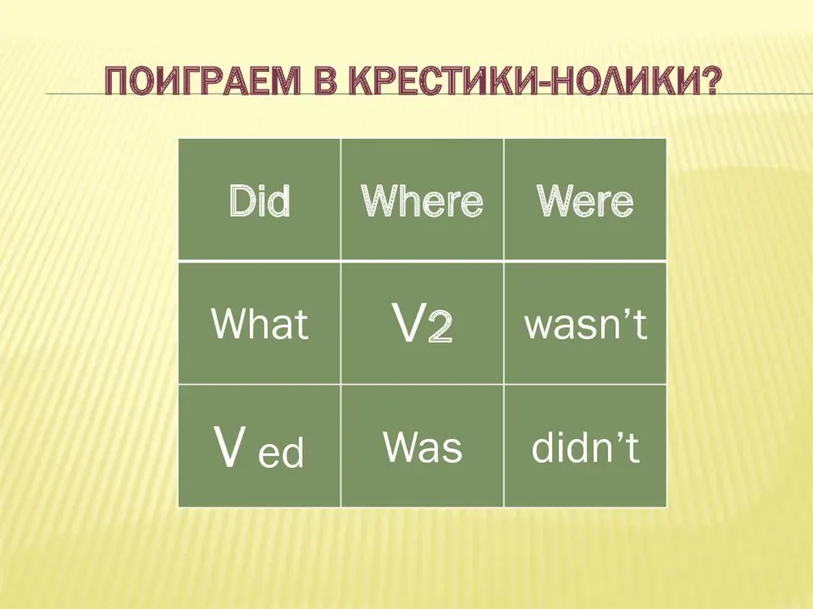 ПОИГРАЕМ В КРЕСТИКИ-НОЛИКИ?

| Did | Where | Were |
|---|---|---|
| What | V2 | wasn't |
| V ed | Was | didn't |